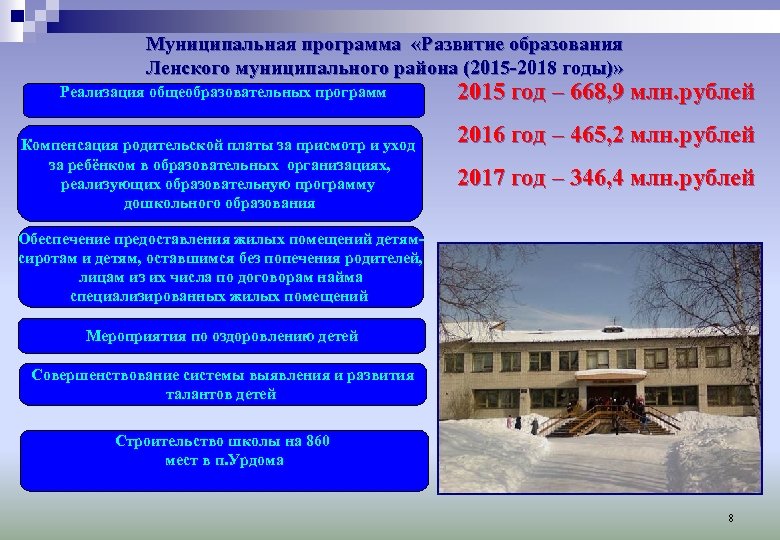 Муниципальная программа «Развитие образования Ленского муниципального района (2015-2018 годы)»

Реализация общеобразовательных программ

Компенсация родительской платы за присмотр и уход за ребёнком в образовательных организациях, реализующих образовательную программу дошкольного образования

Обеспечение предоставления жилых помещений детям-сиротам и детям, оставшимся без попечения родителей, лицам из их числа по договорам найма специализированных жилых помещений

Мероприятия по оздоровлению детей

Совершенствование системы выявления и развития талантов детей

Строительство школы на 860 мест в п.Урдома

2015 год – 668,9 млн.рублей

2016 год – 465,2 млн.рублей

2017 год – 346,4 млн.рублей

8